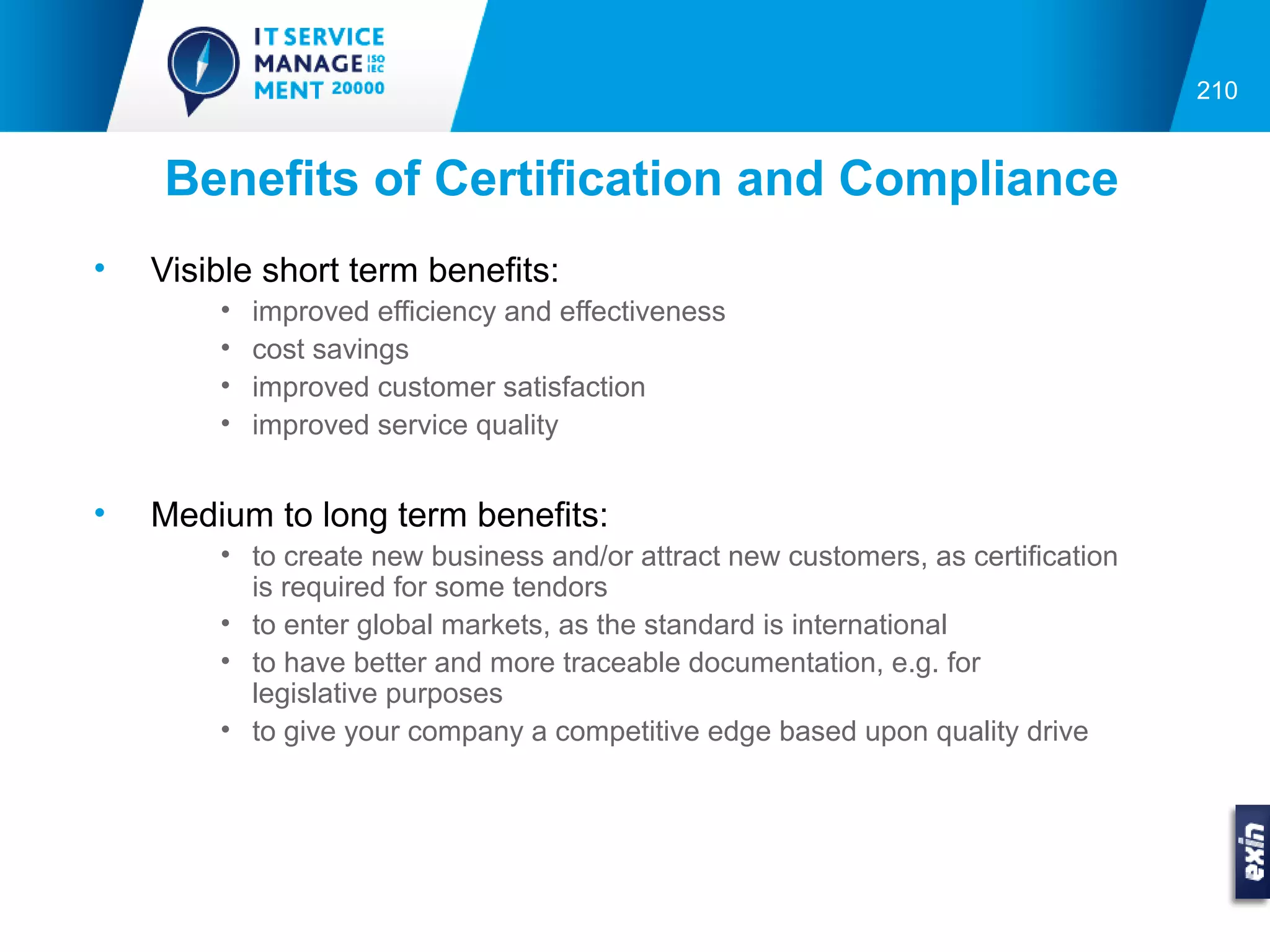 IT SERVICE MANAGE ISO IEC MENT 20000

210

Benefits of Certification and Compliance

• Visible short term benefits:
 • improved efficiency and effectiveness
 • cost savings
 • improved customer satisfaction
 • improved service quality

• Medium to long term benefits:
 • to create new business and/or attract new customers, as certification is required for some tendors
 • to enter global markets, as the standard is international
 • to have better and more traceable documentation, e.g. for legislative purposes
 • to give your company a competitive edge based upon quality drive

exin